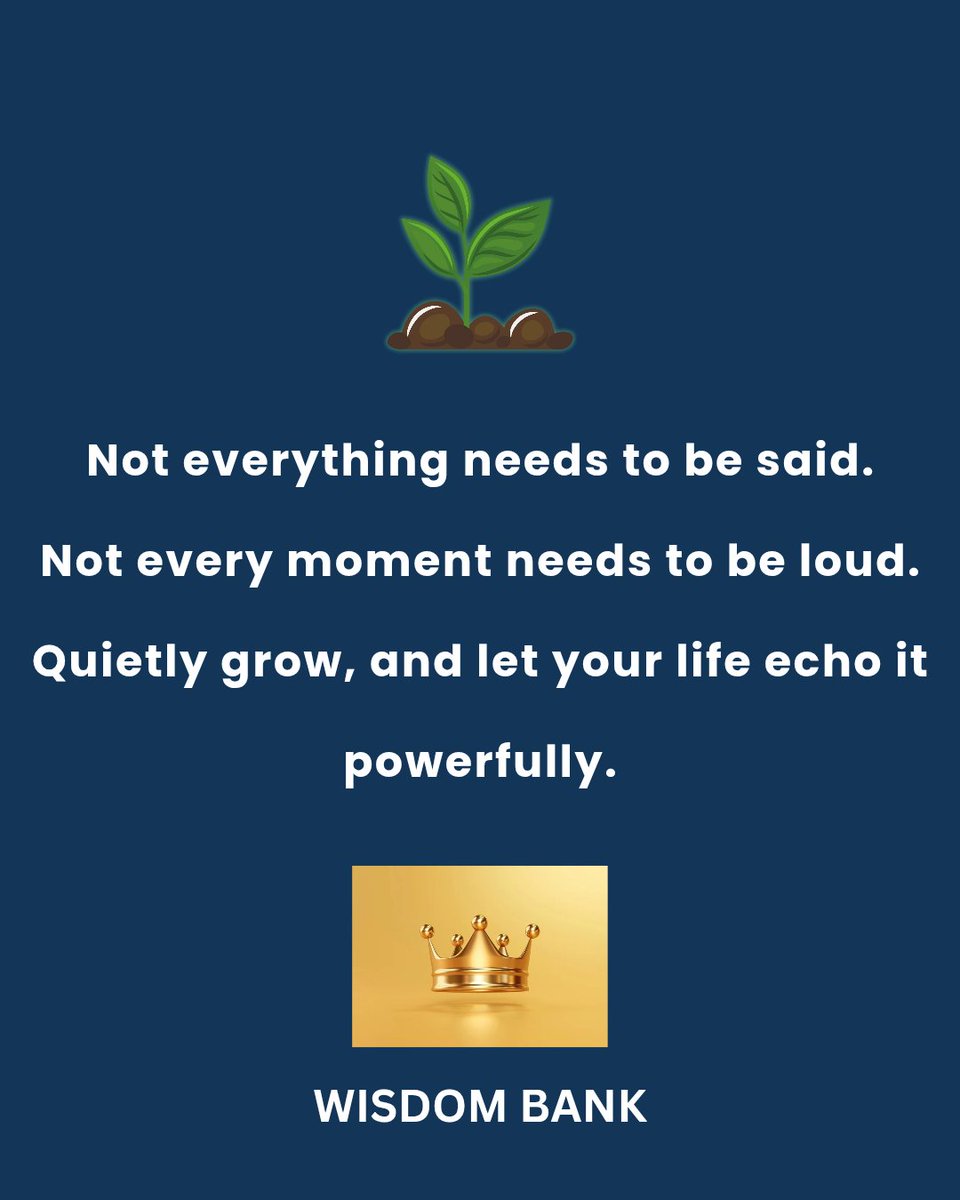 Not everything needs to be said.

Not every moment needs to be loud.

Quietly grow, and let your life echo it powerfully.

WISDOM BANK